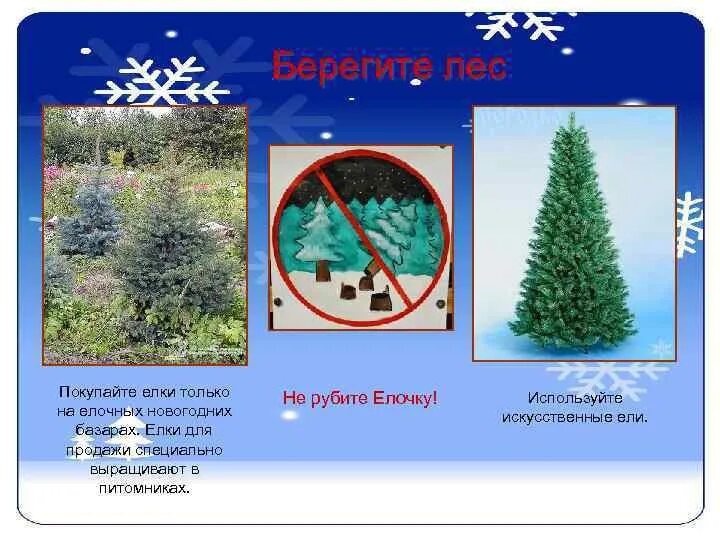 Берегите лес

Покупайте елки только на елочных новогодних базарах. Елки для продажи специально выращивают в питомниках.

Не рубите Елочку!

Используйте искусственные ели.